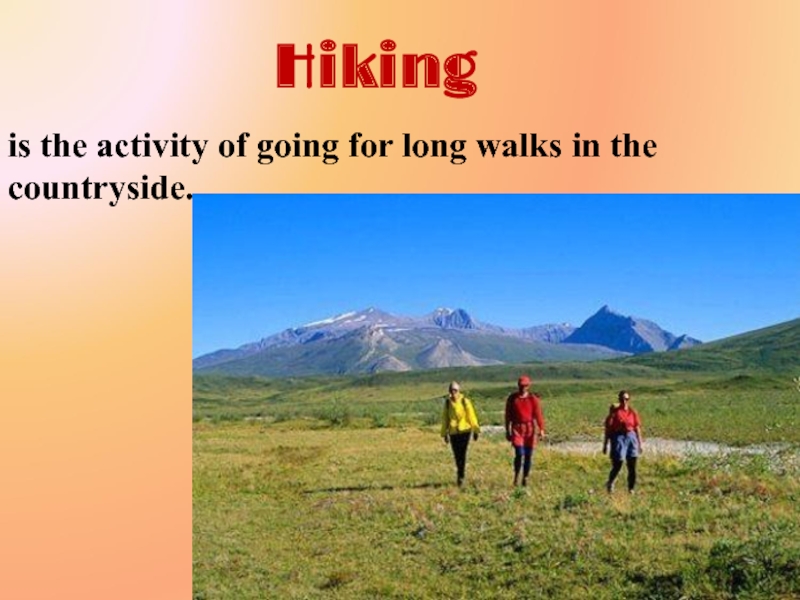 Hiking

is the activity of going for long walks in the countryside.